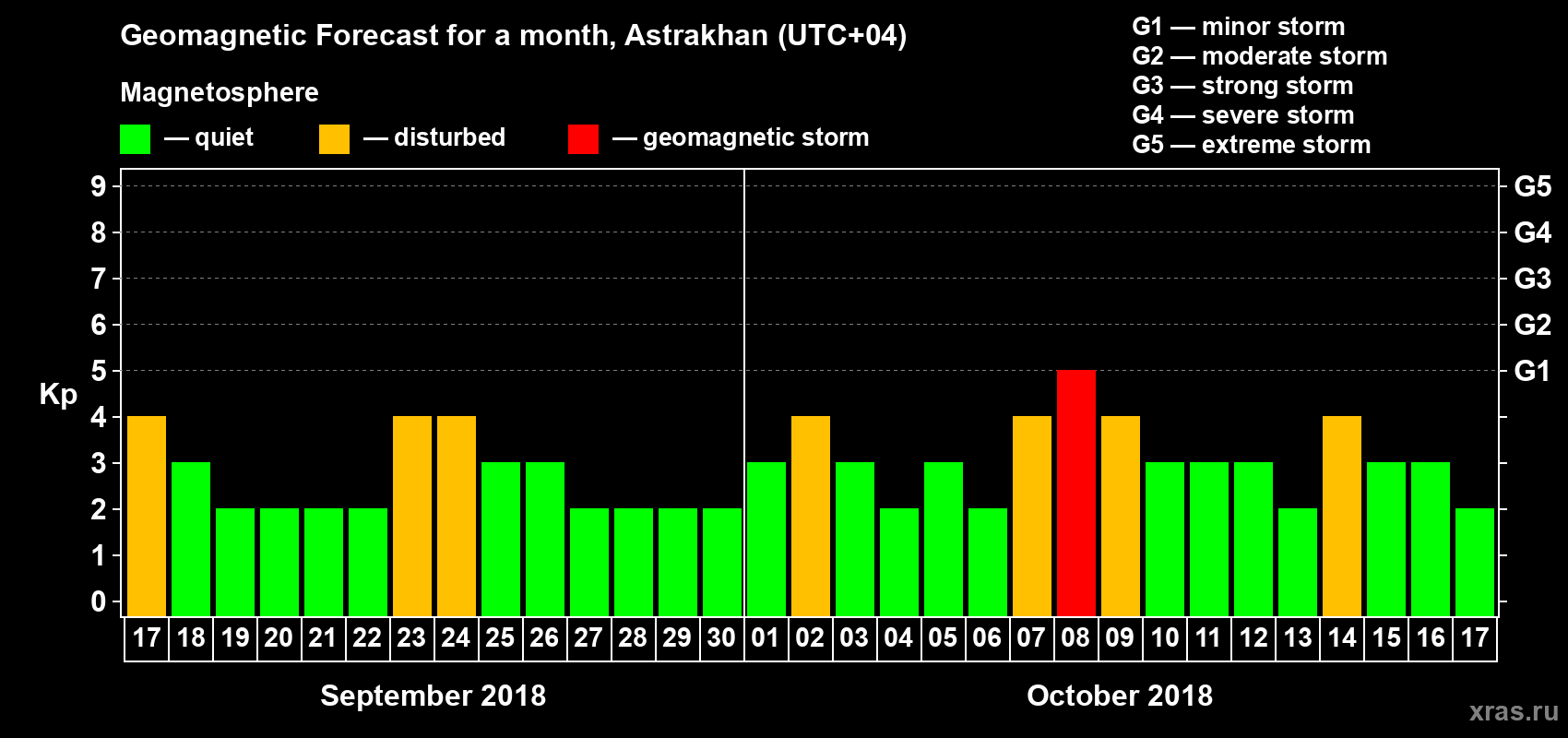 Geomagnetic Forecast for a month, Astrakhan (UTC+04)

Magnetosphere

— quiet — disturbed — geomagnetic storm

G1 — minor storm
G2 — moderate storm
G3 — strong storm
G4 — severe storm
G5 — extreme storm

Kp

9
8
7
6
5
4
3
2
1
0

G5
G4
G3
G2
G1

17 18 19 20 21 22 23 24 25 26 27 28 29 30 01 02 03 04 05 06 07 08 09 10 11 12 13 14 15 16 17

September 2018

October 2018

xras.ru